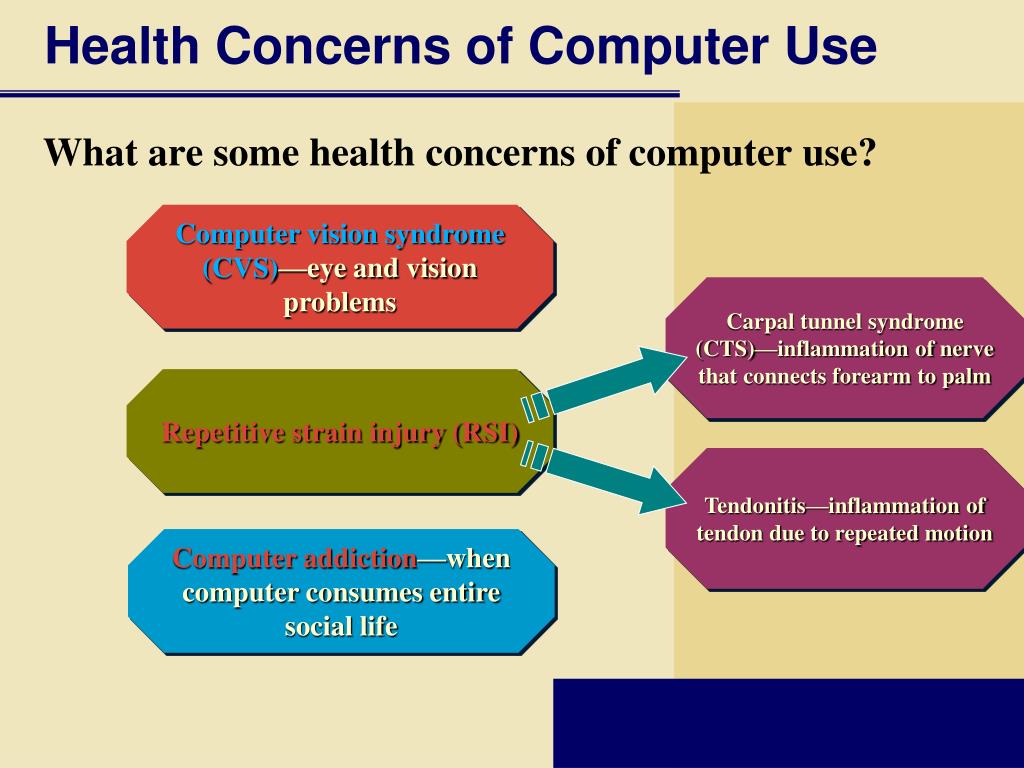 Health Concerns of Computer Use

What are some health concerns of computer use?

Computer vision syndrome (CVS)—eye and vision problems

Repetitive strain injury (RSI)

Computer addiction—when computer consumes entire social life

Carpal tunnel syndrome (CTS)—inflammation of nerve that connects forearm to palm

Tendonitis—inflammation of tendon due to repeated motion